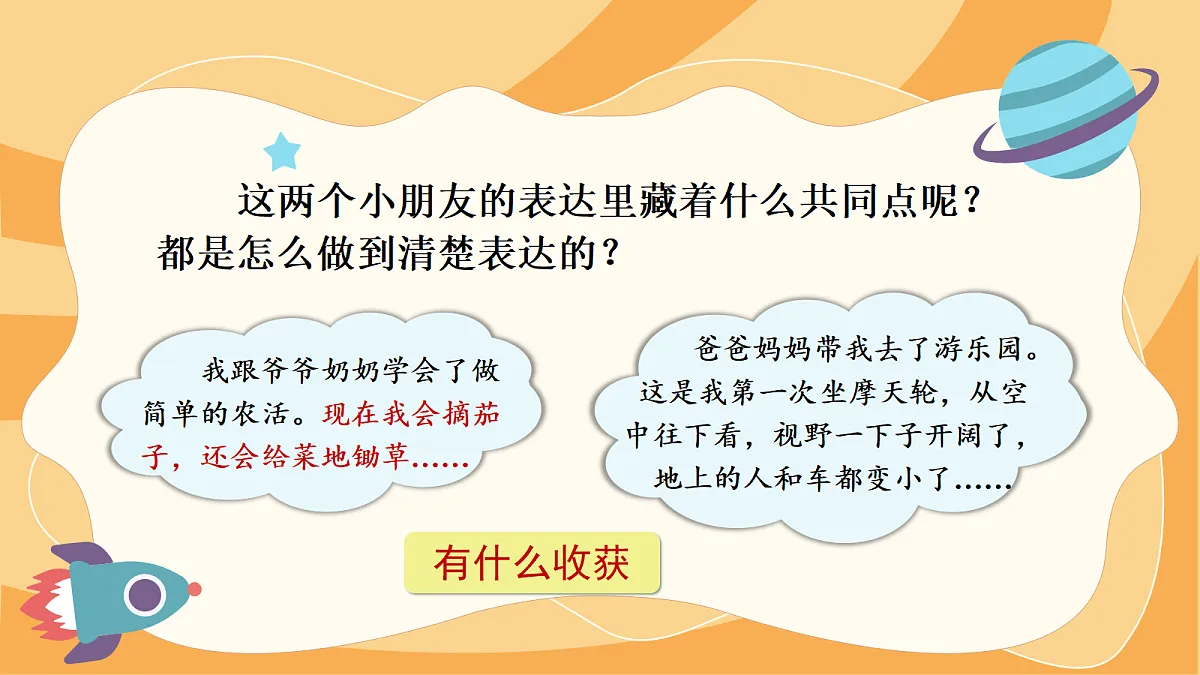 这两个小朋友的表达里藏着什么共同点呢？都是怎么做到清楚表达的？

我跟爷爷奶奶学会了做简单的农活。现在我会摘茄子，还会给菜地锄草……

爸爸妈妈带我去了游乐园。这是我第一次坐摩天轮，从空中往下看，视野一下子开阔了，地上的人和车都变小了……

有什么收获